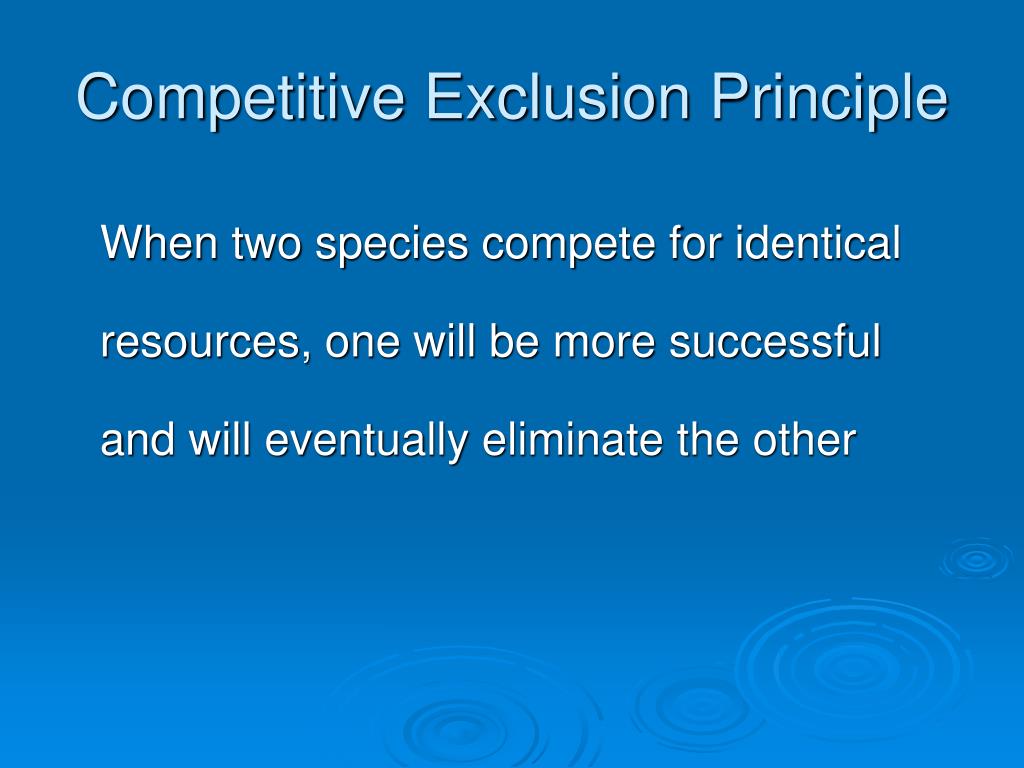 Competitive Exclusion Principle

When two species compete for identical resources, one will be more successful and will eventually eliminate the other